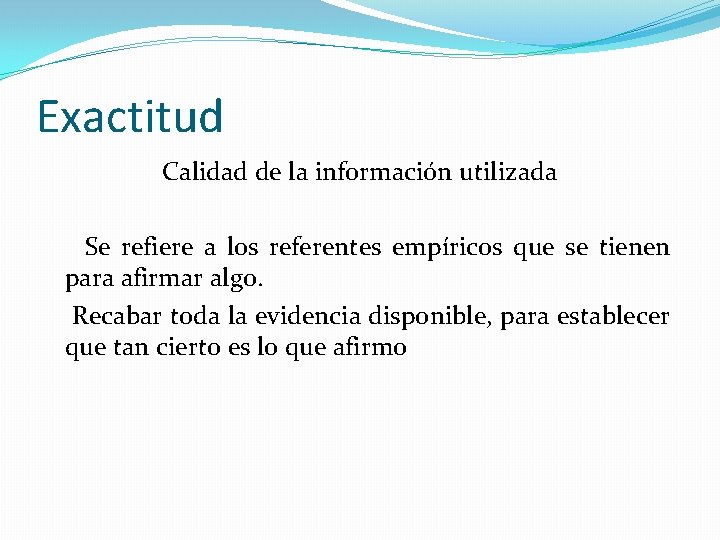 Exactitud

Calidad de la información utilizada

Se refiere a los referentes empíricos que se tienen para afirmar algo.

Recabar toda la evidencia disponible, para establecer que tan cierto es lo que afirmo